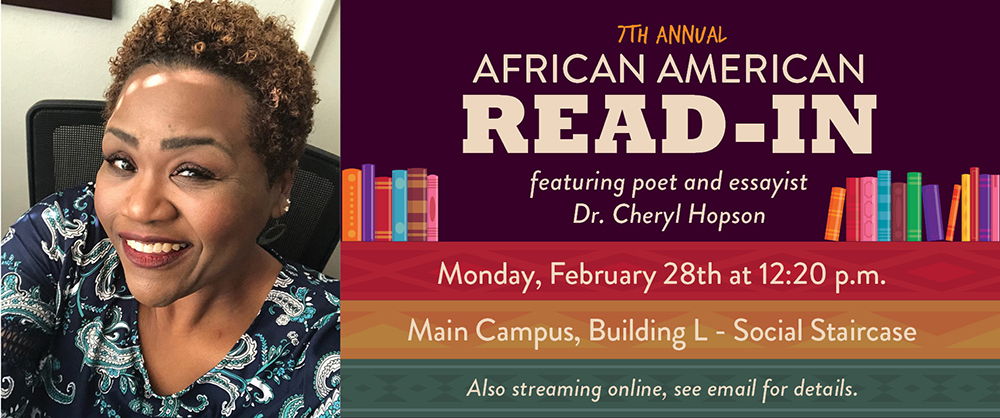 7TH ANNUAL
AFRICAN AMERICAN
READ-IN

featuring poet and essayist
Dr. Cheryl Hopson

Monday, February 28th at 12:20 p.m.

Main Campus, Building L - Social Staircase

Also streaming online, see email for details.